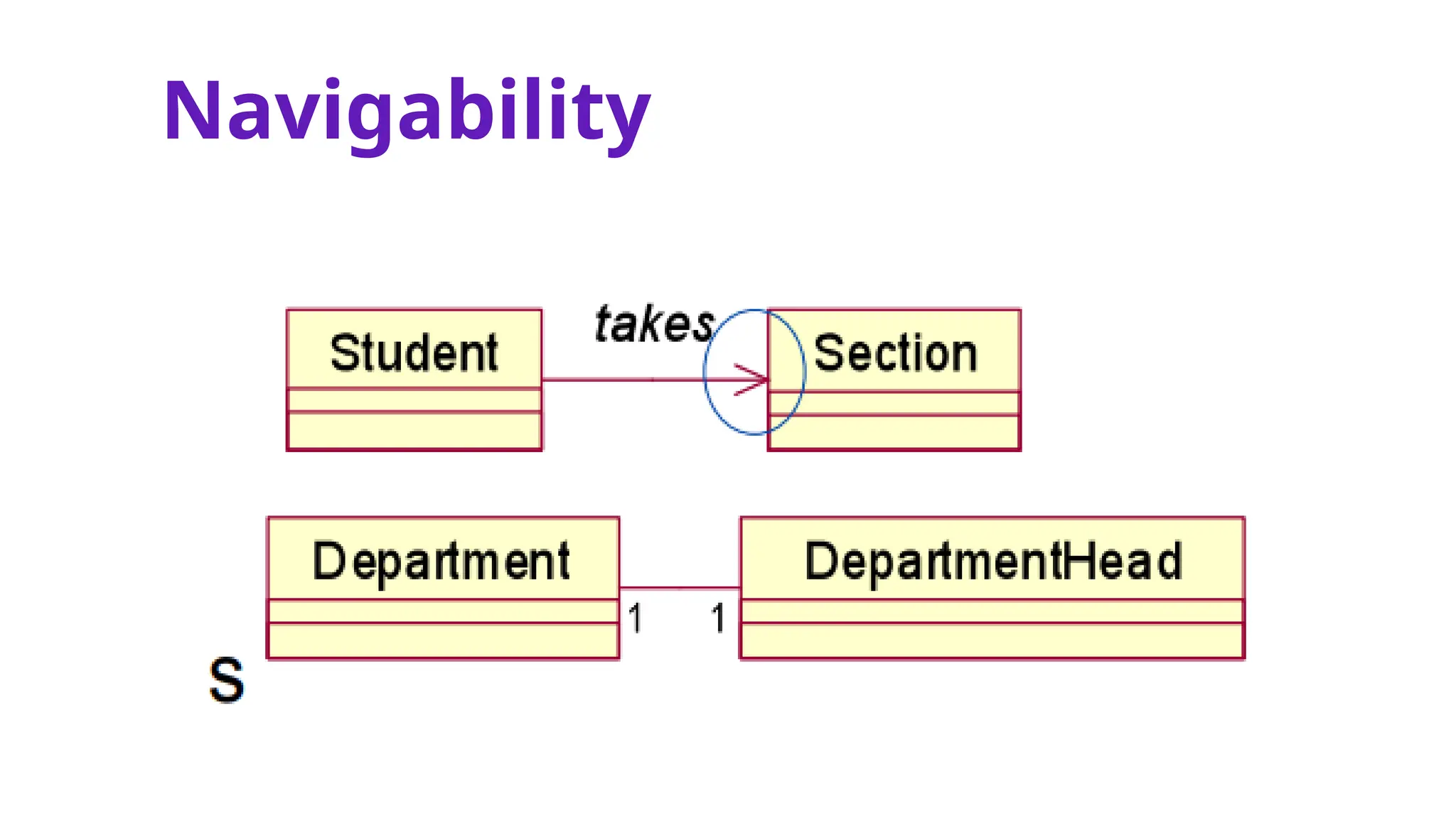 Navigability

Student

takes

Section

Department

1

1

DepartmentHead

S